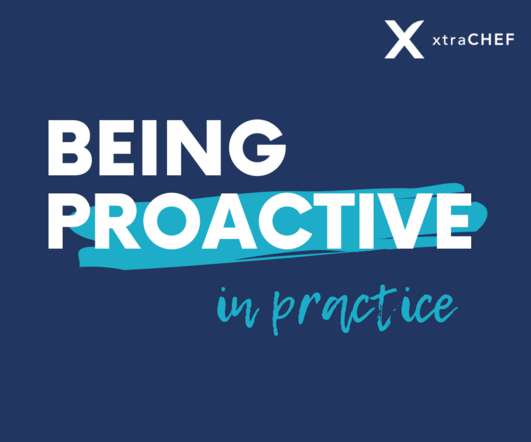 X xtraCHEF

BEING PROACTIVE

in practice